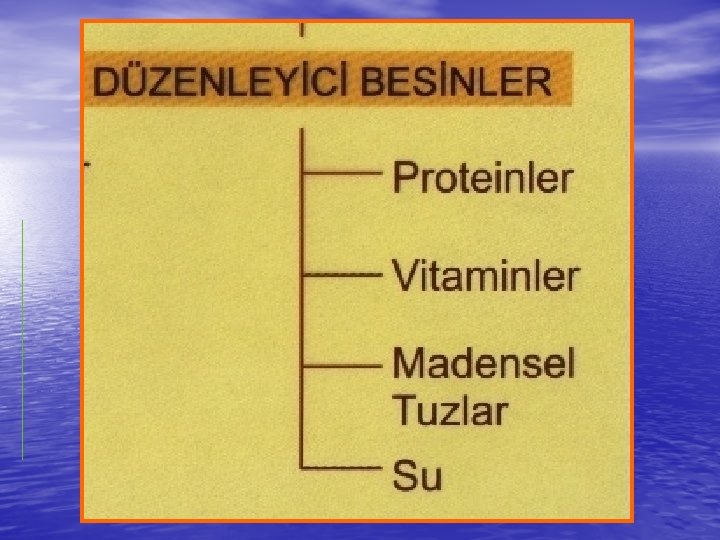 DÜZENLEYİCİ BESİNLER

Proteinler

Vitaminler

Madensel
Tuzlar

Su